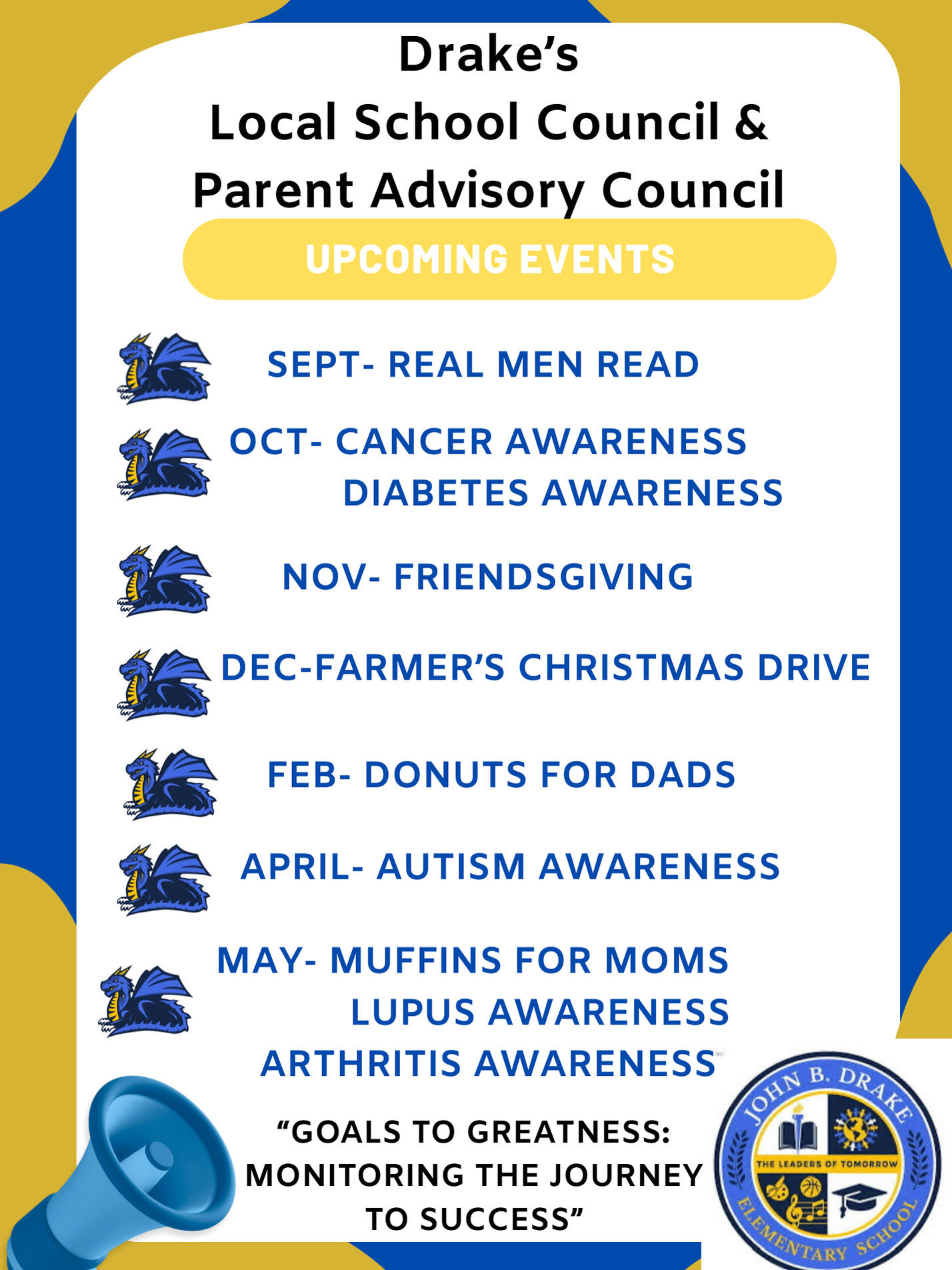 Drake's
Local School Council &
Parent Advisory Council

UPCOMING EVENTS

SEPT- REAL MEN READ

OCT- CANCER AWARENESS
DIABETES AWARENESS

NOV- FRIENDSGIVING

DEC-FARMER'S CHRISTMAS DRIVE

FEB- DONUTS FOR DADS

APRIL- AUTISM AWARENESS

MAY- MUFFINS FOR MOMS
LUPUS AWARENESS
ARTHRITIS AWARENESS

"GOALS TO GREATNESS: MONITORING THE JOURNEY TO SUCCESS"

JOHN B. DRAKE
THE LEADERS OF TOMORROW
ELEMENTARY SCHOOL